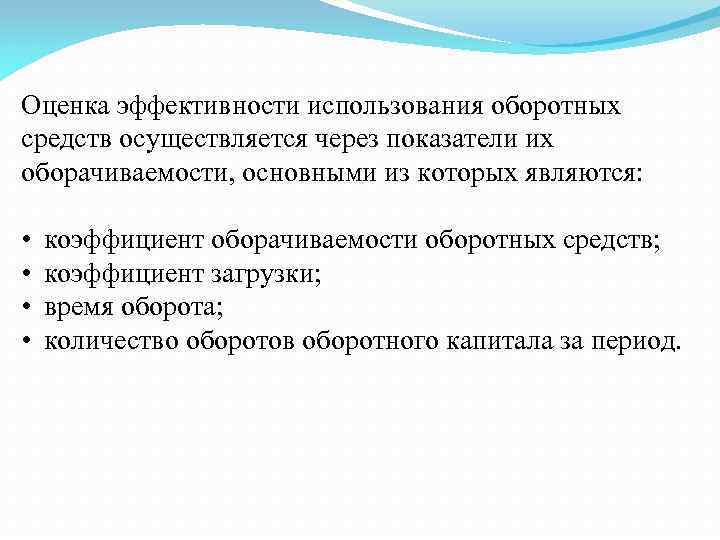 Оценка эффективности использования оборотных средств осуществляется через показатели их оборачиваемости, основными из которых являются:

• коэффициент оборачиваемости оборотных средств;
• коэффициент загрузки;
• время оборота;
• количество оборотов оборотного капитала за период.